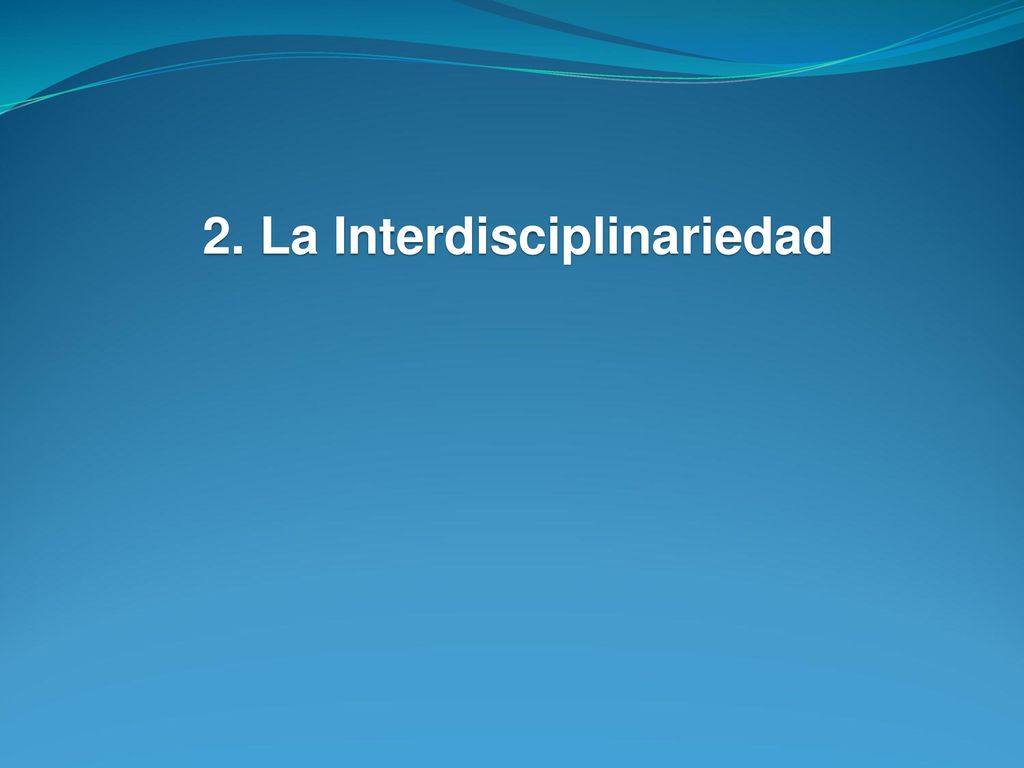 2. La Interdisciplinariedad